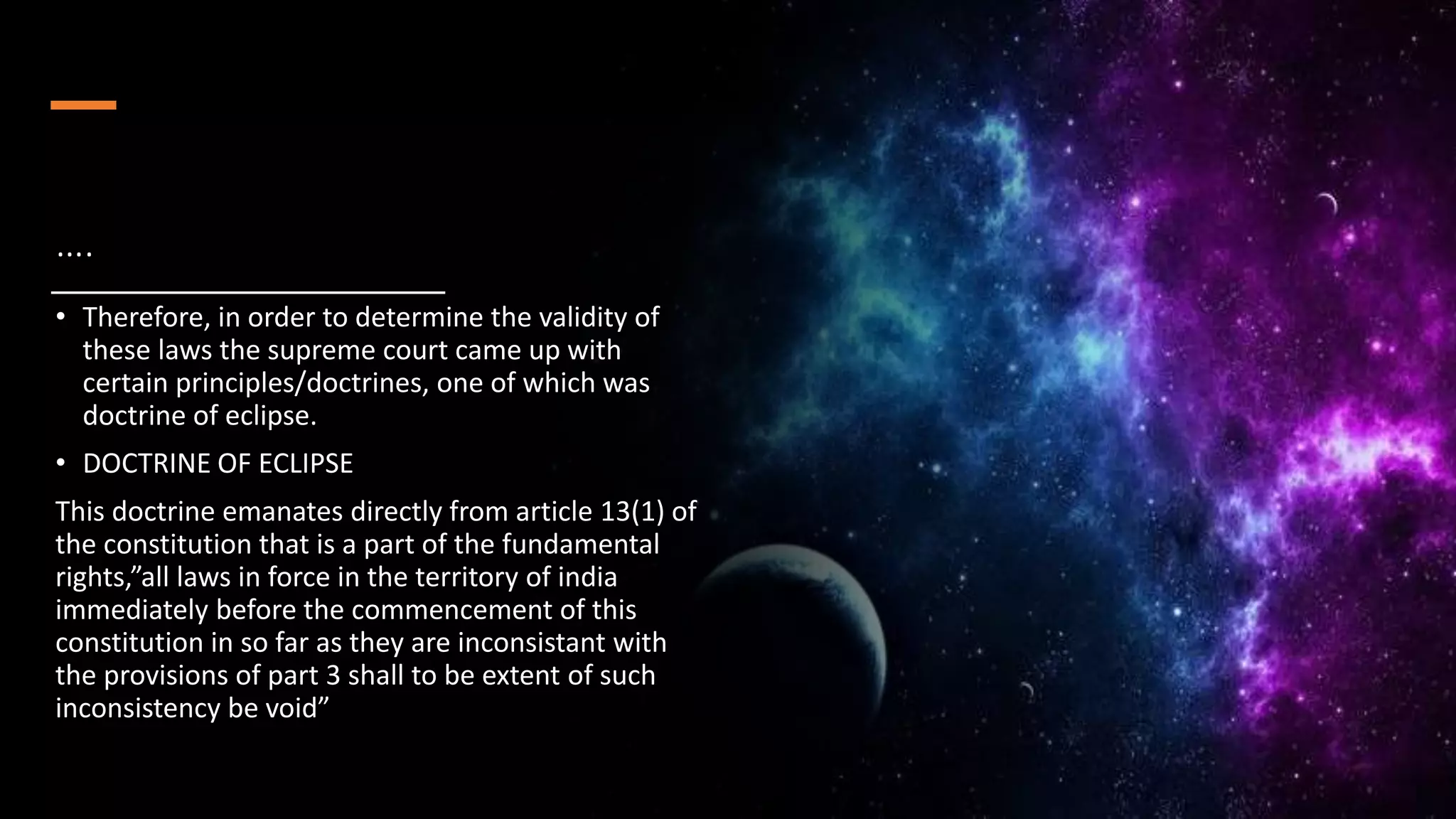 ....

• Therefore, in order to determine the validity of these laws the supreme court came up with certain principles/doctrines, one of which was doctrine of eclipse.

• DOCTRINE OF ECLIPSE

This doctrine emanates directly from article 13(1) of the constitution that is a part of the fundamental rights,”all laws in force in the territory of india immediately before the commencement of this constitution in so far as they are inconsistant with the provisions of part 3 shall to be extent of such inconsistency be void”